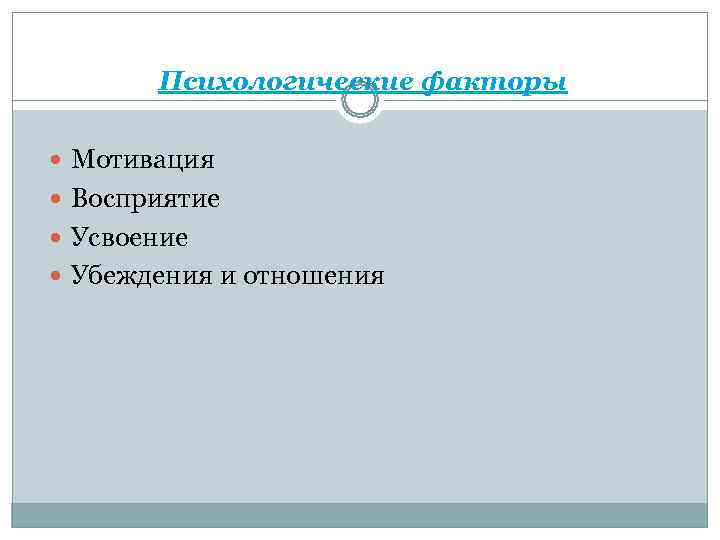 Психологические факторы

Мотивация
Восприятие
Усвоение
Убеждения и отношения